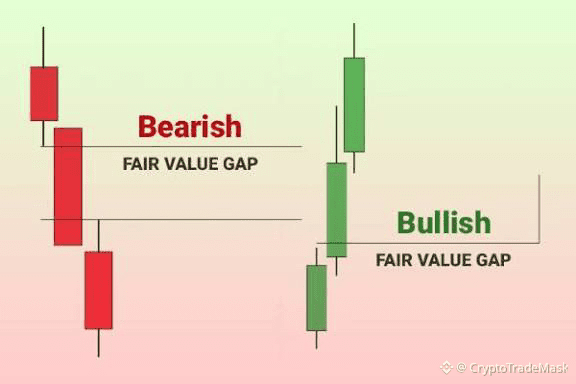 Bearish
FAIR VALUE GAP

Bullish
FAIR VALUE GAP

@ CryptoTradeMask